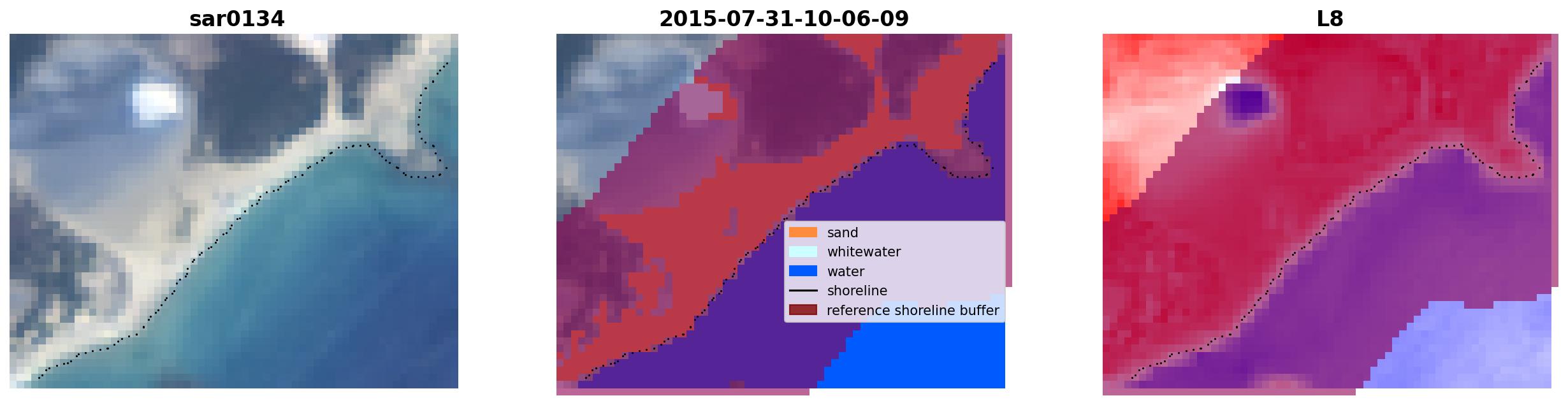 sar0134

2015-07-31-10-06-09

sand
whitewater
water
shoreline
reference shoreline buffer

L8